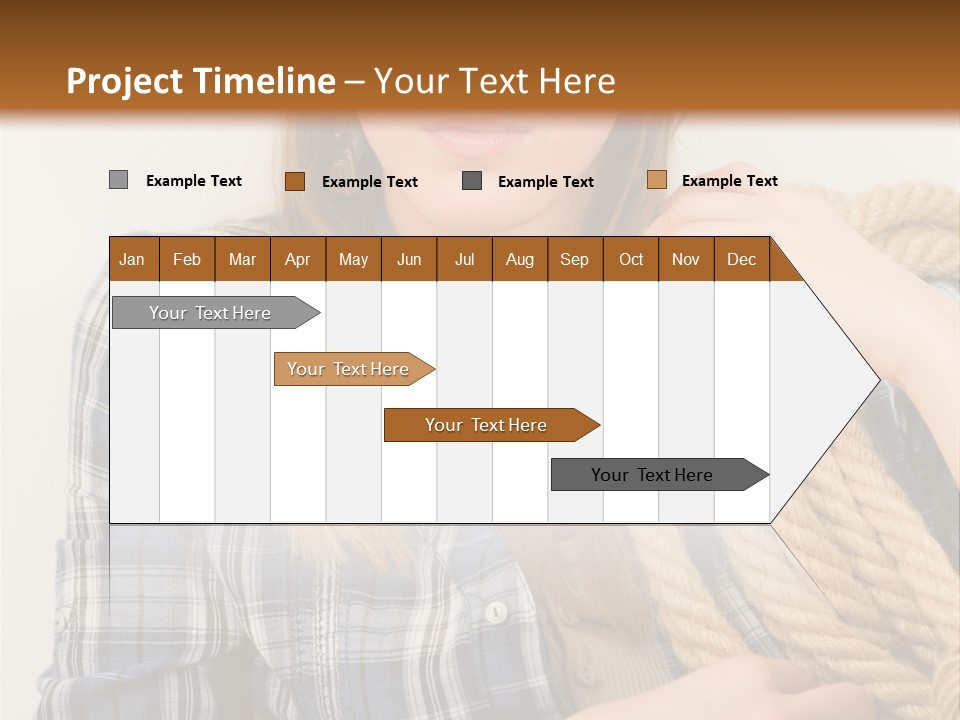 Project Timeline – Your Text Here

Example Text
Example Text
Example Text
Example Text

| Jan | Feb | Mar | Apr | May | Jun | Jul | Aug | Sep | Oct | Nov | Dec |
|---|---|---|---|---|---|---|---|---|---|---|---|

Your Text Here
Your Text Here
Your Text Here
Your Text Here